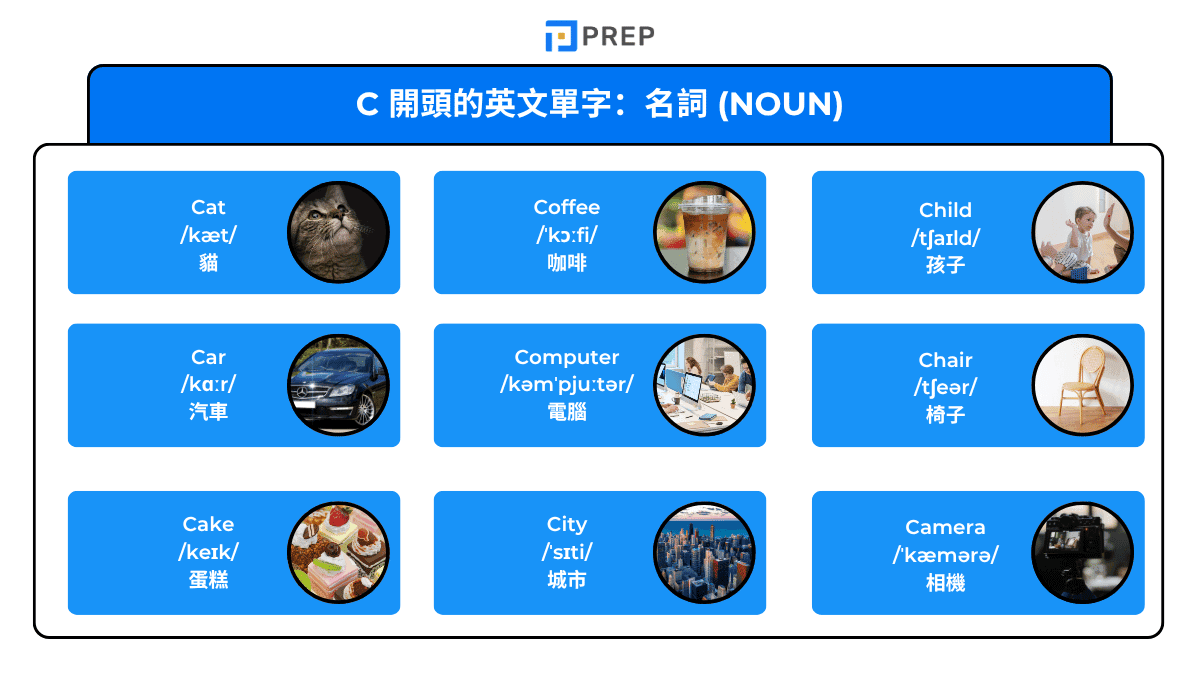 PREP

C 開頭的英文單字：名詞 (NOUN)

Cat
/kæt/
貓

Coffee
/ˈkɔːfi/
咖啡

Child
/tʃaɪld/
孩子

Car
/kɑːr/
汽車

Computer
/kəmˈpjuːtər/
電腦

Chair
/tʃeər/
椅子

Cake
/keɪk/
蛋糕

City
/ˈsɪti/
城市

Camera
/ˈkæmərə/
相機